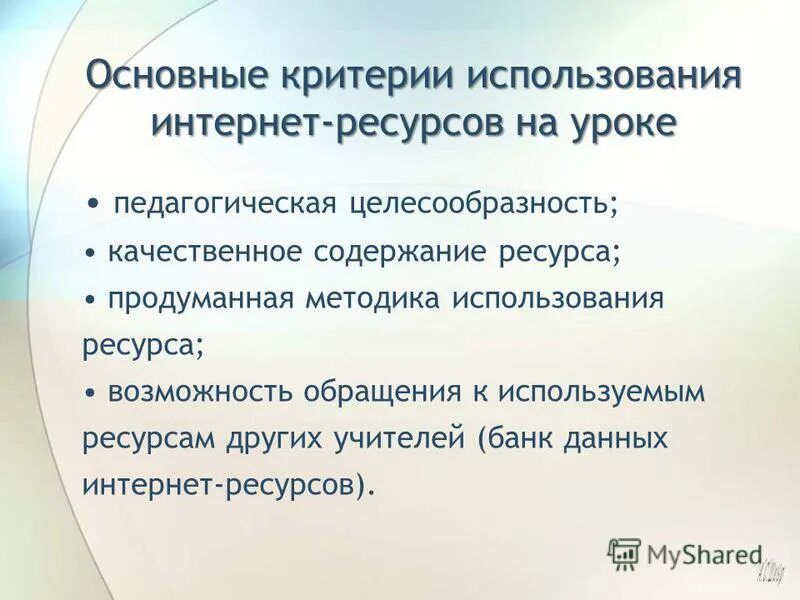 Основные критерии использования интернет-ресурсов на уроке

• педагогическая целесообразность;

• качественное содержание ресурса;

• продуманная методика использования ресурса;

• возможность обращения к используемым ресурсам других учителей (банк данных интернет-ресурсов).

MyShared